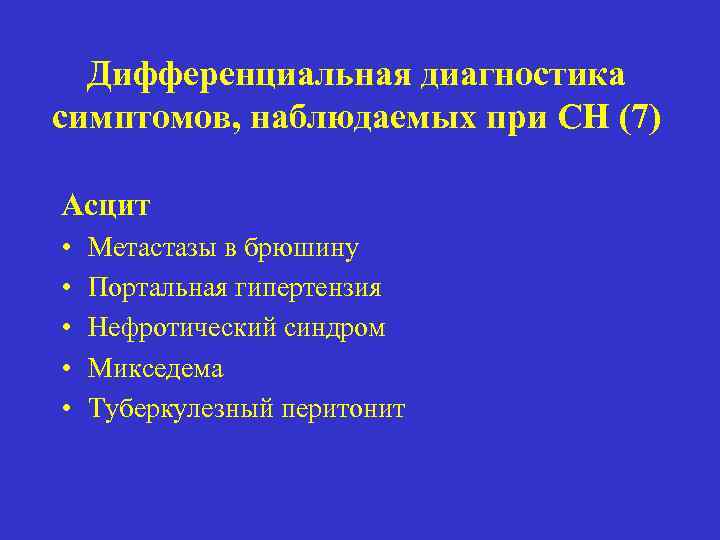 Дифференциальная диагностика симптомов, наблюдаемых при СН (7)

Асцит

• Метастазы в брюшину
• Портальная гипертензия
• Нефротический синдром
• Микседема
• Туберкулезный перитонит